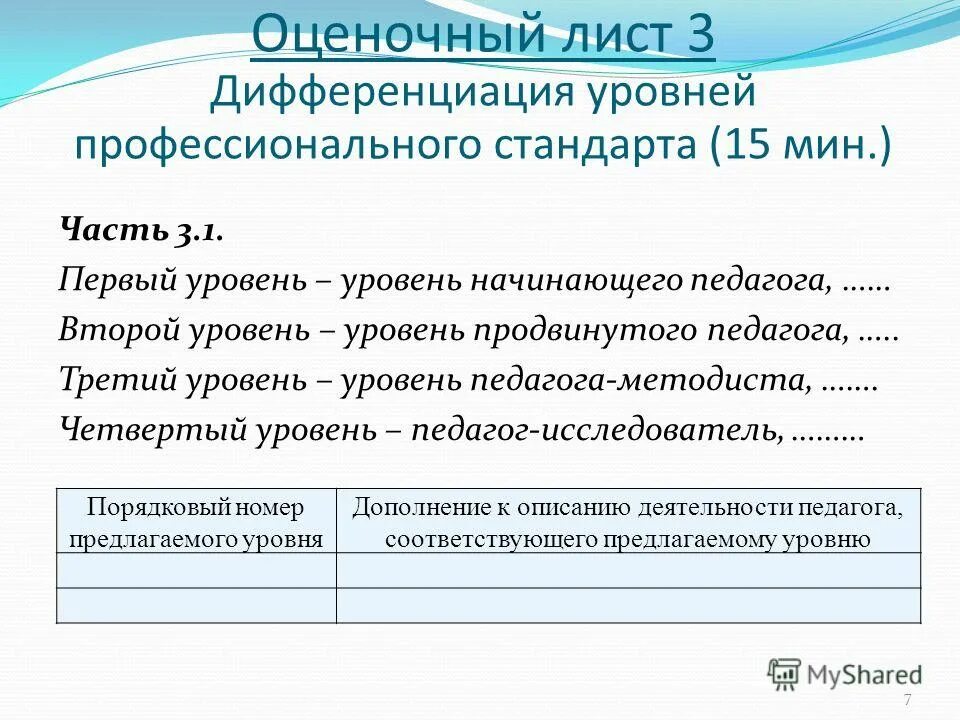 Оценочный лист 3
Дифференциация уровней профессионального стандарта (15 мин.)

Часть 3.1.
Первый уровень – уровень начинающего педагога, ……
Второй уровень – уровень продвинутого педагога, …..
Третий уровень – уровень педагога-методиста, …….
Четвертый уровень – педагог-исследователь, ………

| Порядковый номер предлагаемого уровня | Дополнение к описанию деятельности педагога, соответствующего предлагаемому уровню |
|---|---|
| | |
| | |

MyShared
7